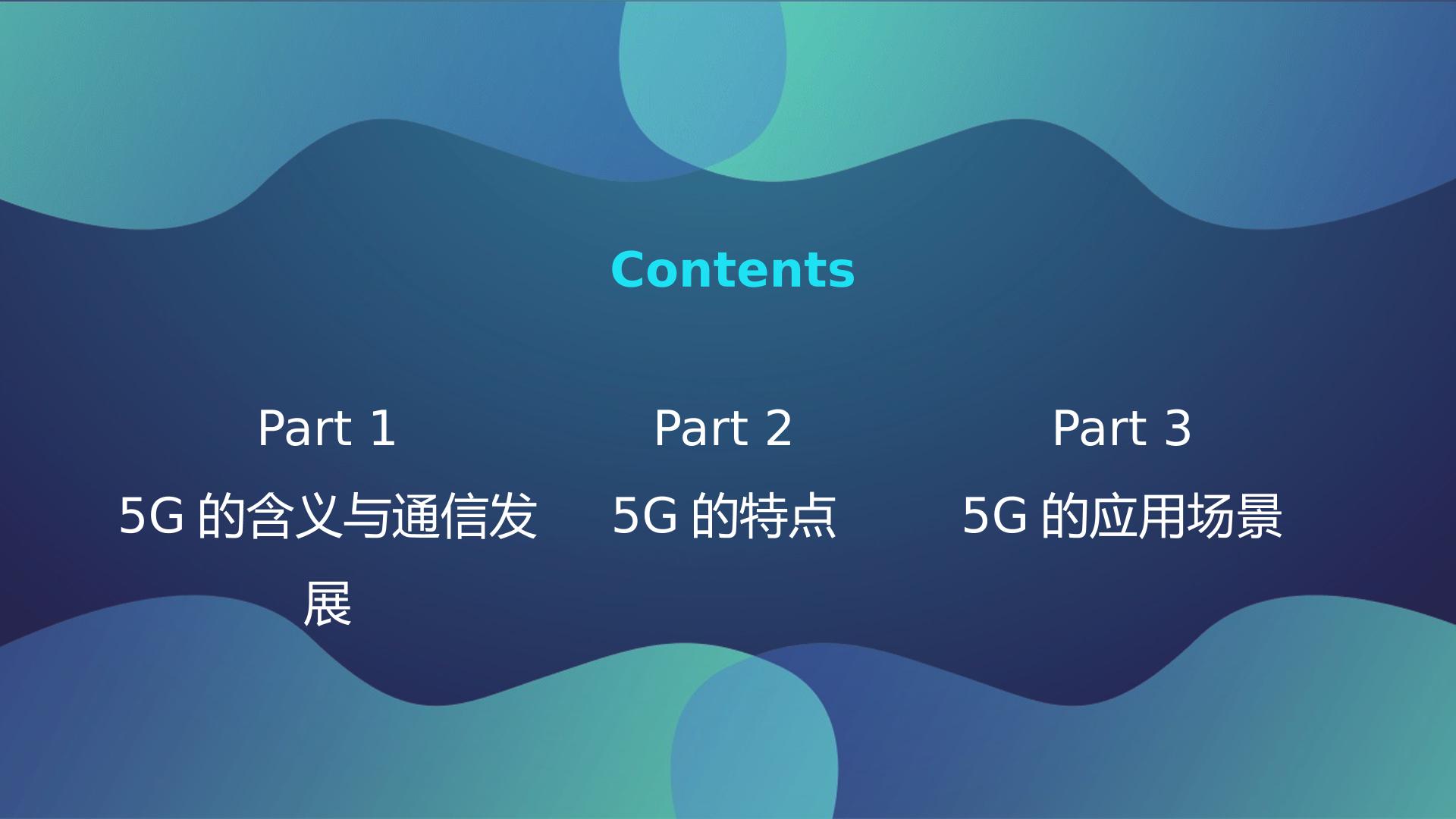 Contents

Part 1
5G的含义与通信发展

Part 2
5G的特点

Part 3
5G的应用场景